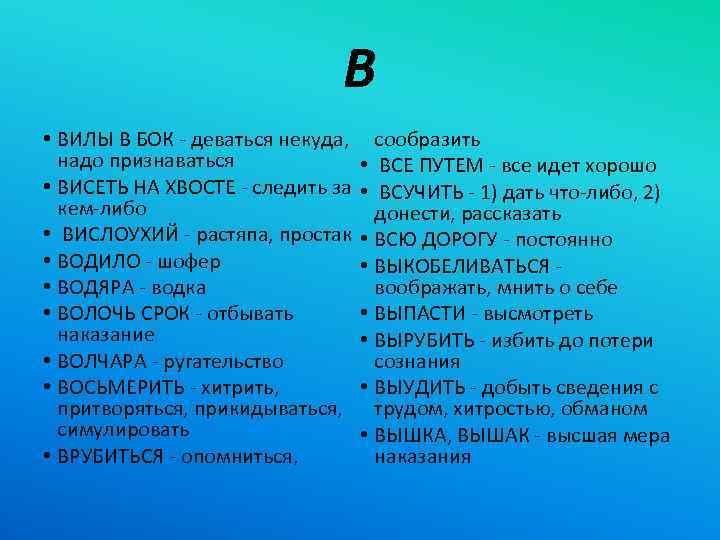 В

• ВИЛЫ В БОК - деваться некуда, надо признаваться
• ВИСЕТЬ НА ХВОСТЕ - следить за кем-либо
• ВИСЛОУХИЙ - растяпа, простак
• ВОДИЛО - шофер
• ВОДЯРА - водка
• ВОЛОЧЬ СРОК - отбывать наказание
• ВОЛЧАРА - ругательство
• ВОСЬМЕРИТЬ - хитрить, притворяться, прикидываться, симулировать
• ВРУБИТЬСЯ - опомниться, сообразить
• ВСЕ ПУТЕМ - все идет хорошо
• ВСУЧИТЬ - 1) дать что-либо, 2) донести, рассказать
• ВСЮ ДОРОГУ - постоянно
• ВЫКОБЕЛИВАТЬСЯ - воображать, мнить о себе
• ВЫПАСТИ - высмотреть
• ВЫРУБИТЬ - избить до потери сознания
• ВЫУДИТЬ - добыть сведения с трудом, хитростью, обманом
• ВЫШКА, ВЫШАК - высшая мера наказания